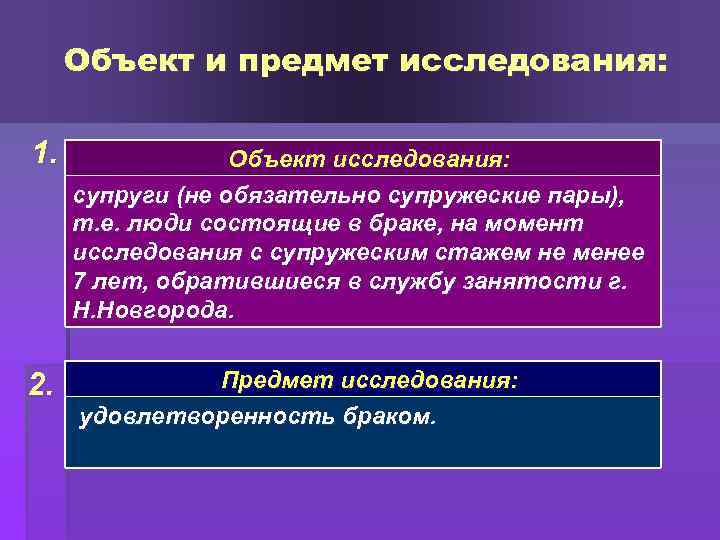 Объект и предмет исследования:

1.

Объект исследования:

супруги (не обязательно супружеские пары), т.е. люди состоящие в браке, на момент исследования с супружеским стажем не менее 7 лет, обратившиеся в службу занятости г. Н.Новгорода.

2.

Предмет исследования:

удовлетворенность браком.